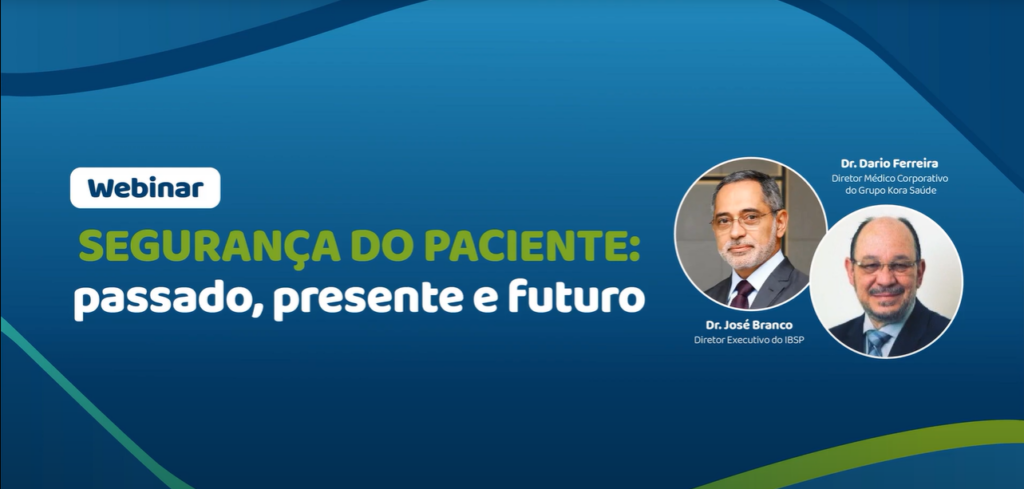 Webinar

SEGURANÇA DO PACIENTE:
passado, presente e futuro

Dr. Dario Ferreira
Diretor Médico Corporativo do Grupo Kora Saúde

Dr. José Branco
Diretor Executivo do IBSP